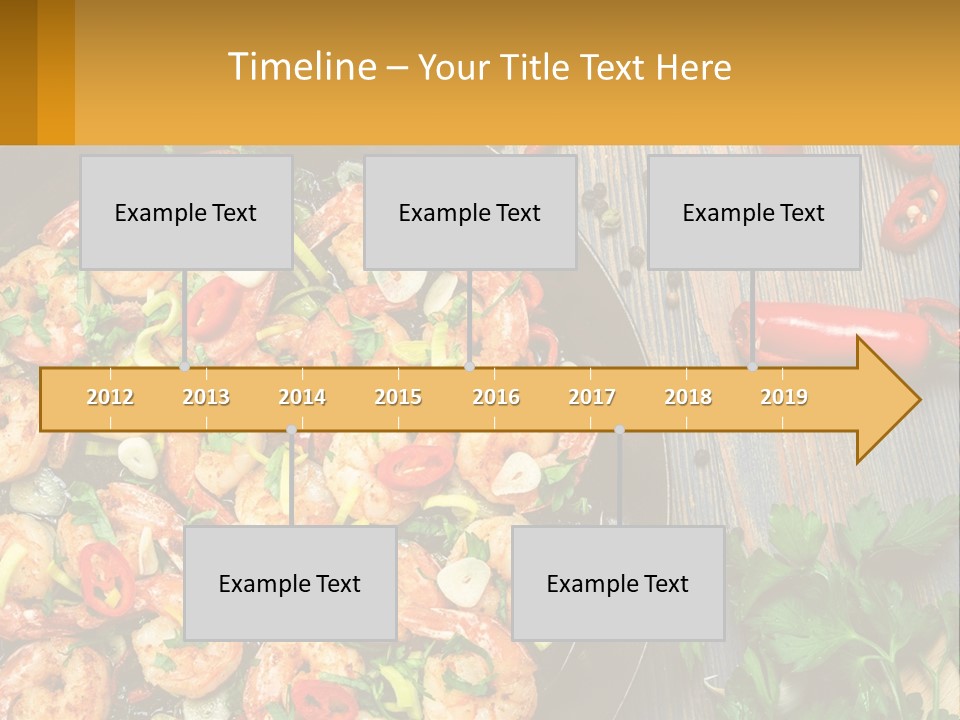 Timeline – Your Title Text Here

Example Text

Example Text

Example Text

2012 2013 2014 2015 2016 2017 2018 2019

Example Text

Example Text